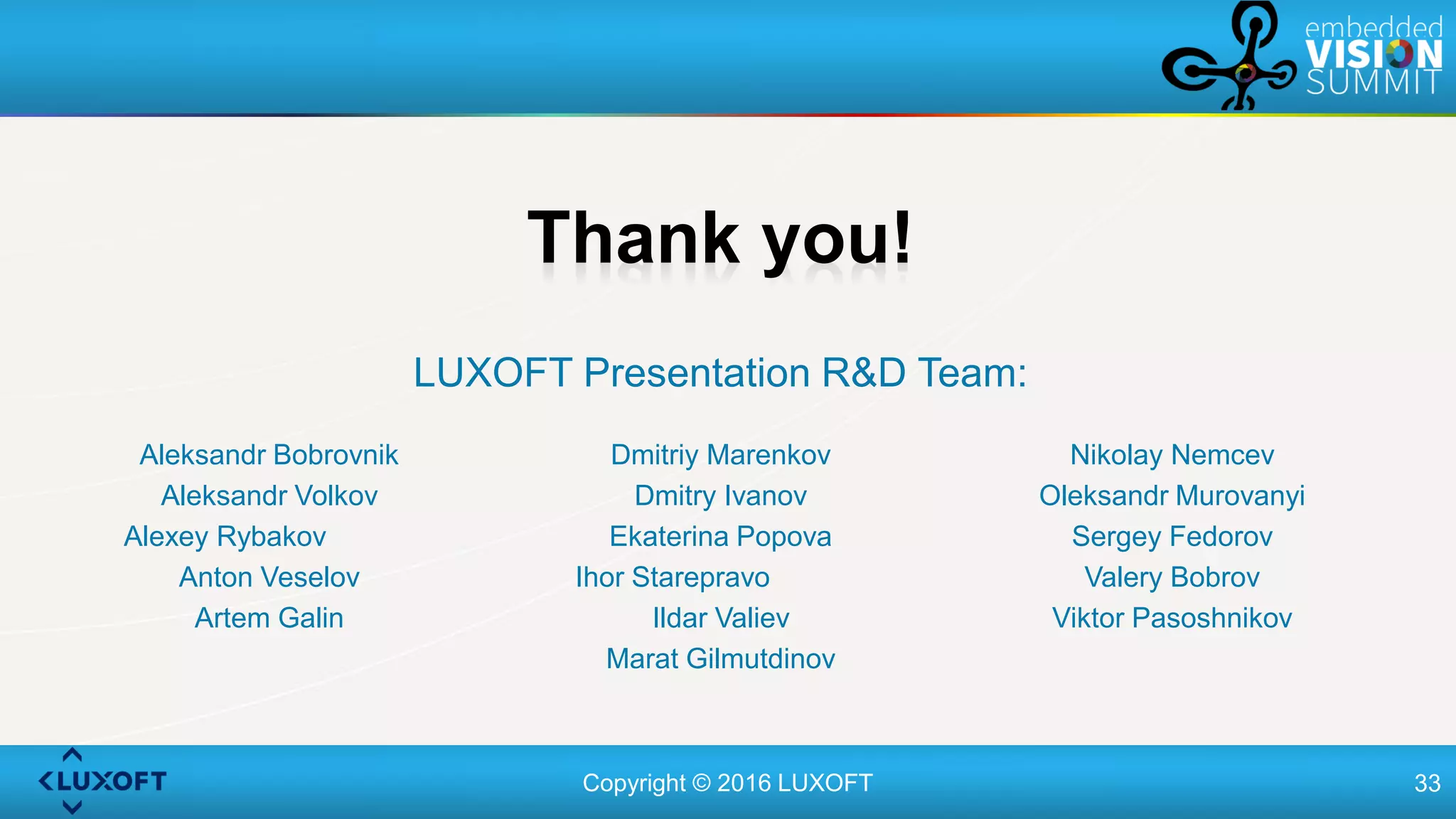 embedded VISION SUMMIT

Thank you!

LUXOFT Presentation R&D Team:

Aleksandr Bobrovnik
Aleksandr Volkov
Alexey Rybakov
Anton Veselov
Artem Galin

Dmitriy Marenkov
Dmitry Ivanov
Ekaterina Popova
Ihor Starepravo
Ildar Valiev
Marat Gilmutdinov

Nikolay Nemcev
Oleksandr Murovanyi
Sergey Fedorov
Valery Bobrov
Viktor Pasoshnikov

LUXOFT

Copyright © 2016 LUXOFT

33